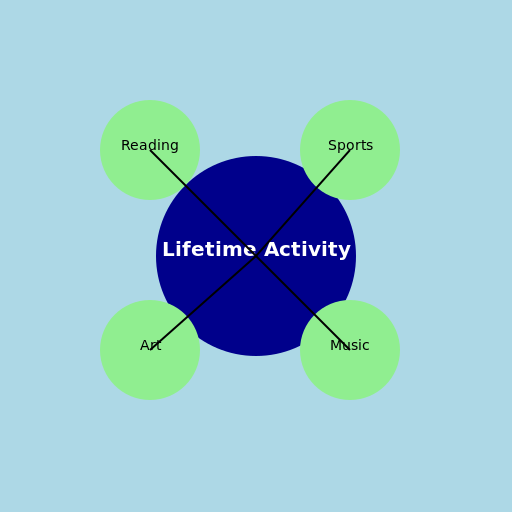 Reading

Sports

Lifetime Activity

Art

Music